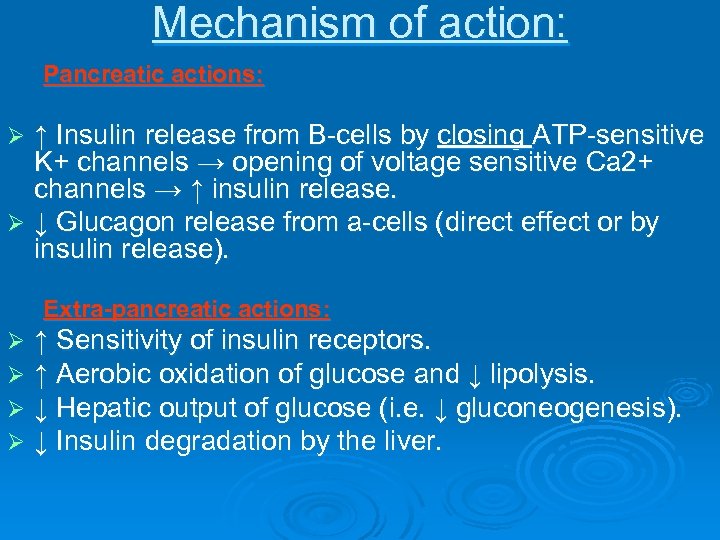 Mechanism of action:

Pancreatic actions:

➢ ↑ Insulin release from B-cells by closing ATP-sensitive K+ channels → opening of voltage sensitive Ca2+ channels → ↑ insulin release.
➢ ↓ Glucagon release from a-cells (direct effect or by insulin release).

Extra-pancreatic actions:
➢ ↑ Sensitivity of insulin receptors.
➢ ↑ Aerobic oxidation of glucose and ↓ lipolysis.
➢ ↓ Hepatic output of glucose (i.e. ↓ gluconeogenesis).
➢ ↓ Insulin degradation by the liver.